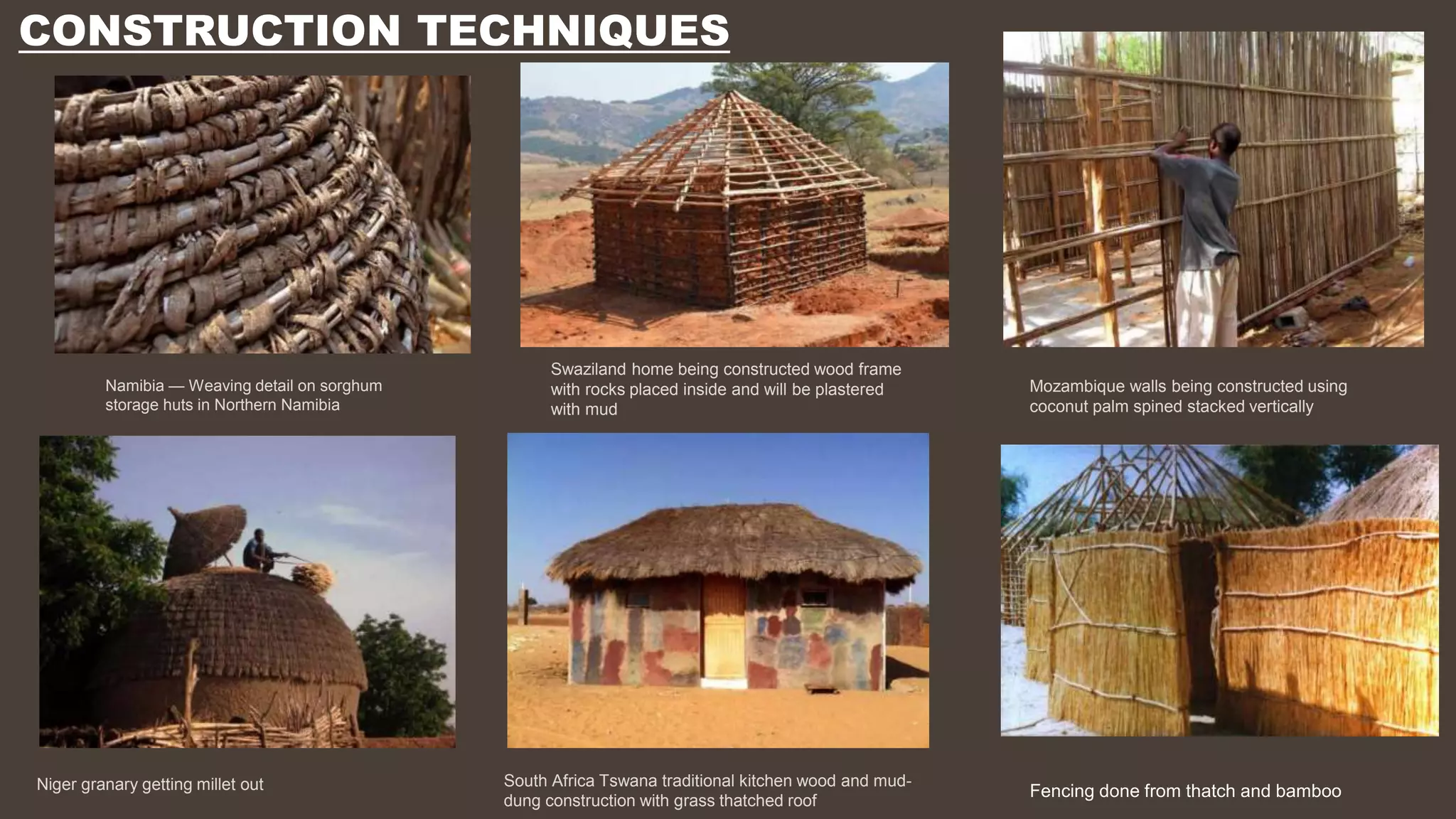 CONSTRUCTION TECHNIQUES

Namibia — Weaving detail on sorghum storage huts in Northern Namibia

Swaziland home being constructed wood frame with rocks placed inside and will be plastered with mud

Mozambique walls being constructed using coconut palm spined stacked vertically

Niger granary getting millet out

South Africa Tswana traditional kitchen wood and mud-dung construction with grass thatched roof

Fencing done from thatch and bamboo